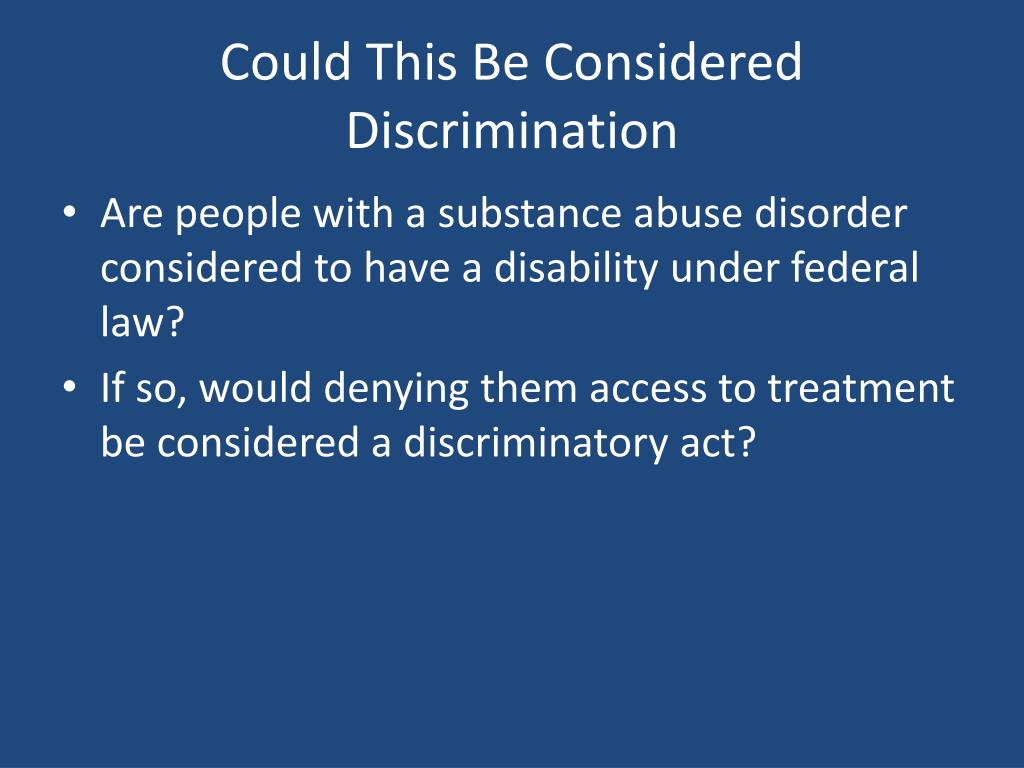 Could This Be Considered Discrimination

• Are people with a substance abuse disorder considered to have a disability under federal law?
• If so, would denying them access to treatment be considered a discriminatory act?